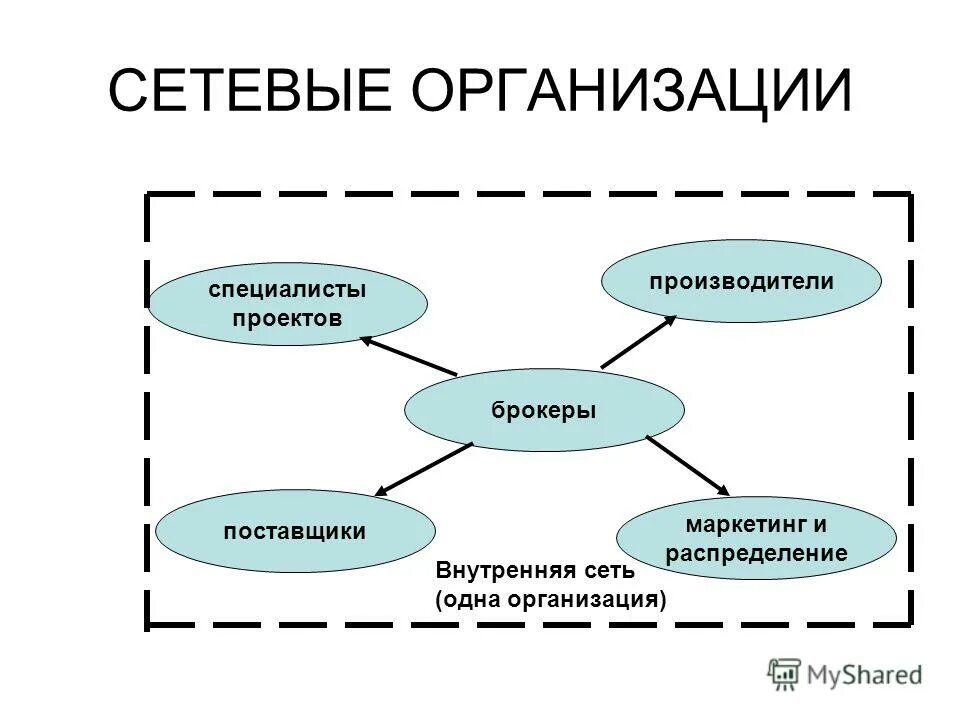 СЕТЕВЫЕ ОРГАНИЗАЦИИ

специалисты проектов

производители

брокеры

поставщики

маркетинг и распределение

Внутренняя сеть (одна организация)

MyShared